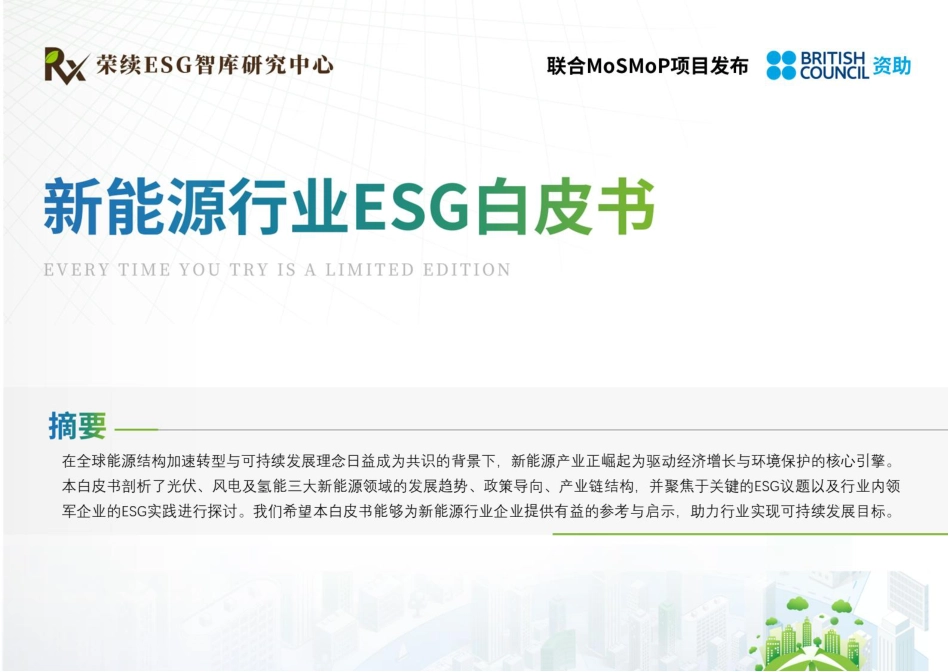 Rx 荣续ESG智库研究中心

联合MoSMoP项目发布 BRITISH COUNCIL 资助

新能源行业ESG白皮书

EVERY TIME YOU TRY IS A LIMITED EDITION

摘要

在全球能源结构加速转型与可持续发展理念日益成为共识的背景下，新能源产业正崛起为驱动经济增长与环境保护的核心引擎。本白皮书剖析了光伏、风电及氢能三大新能源领域的发展趋势、政策导向、产业链结构，并聚焦于关键的ESG议题以及行业内领军企业的ESG实践进行探讨。我们希望本白皮书能够为新能源行业企业提供有益的参考与启示，助力行业实现可持续发展目标。